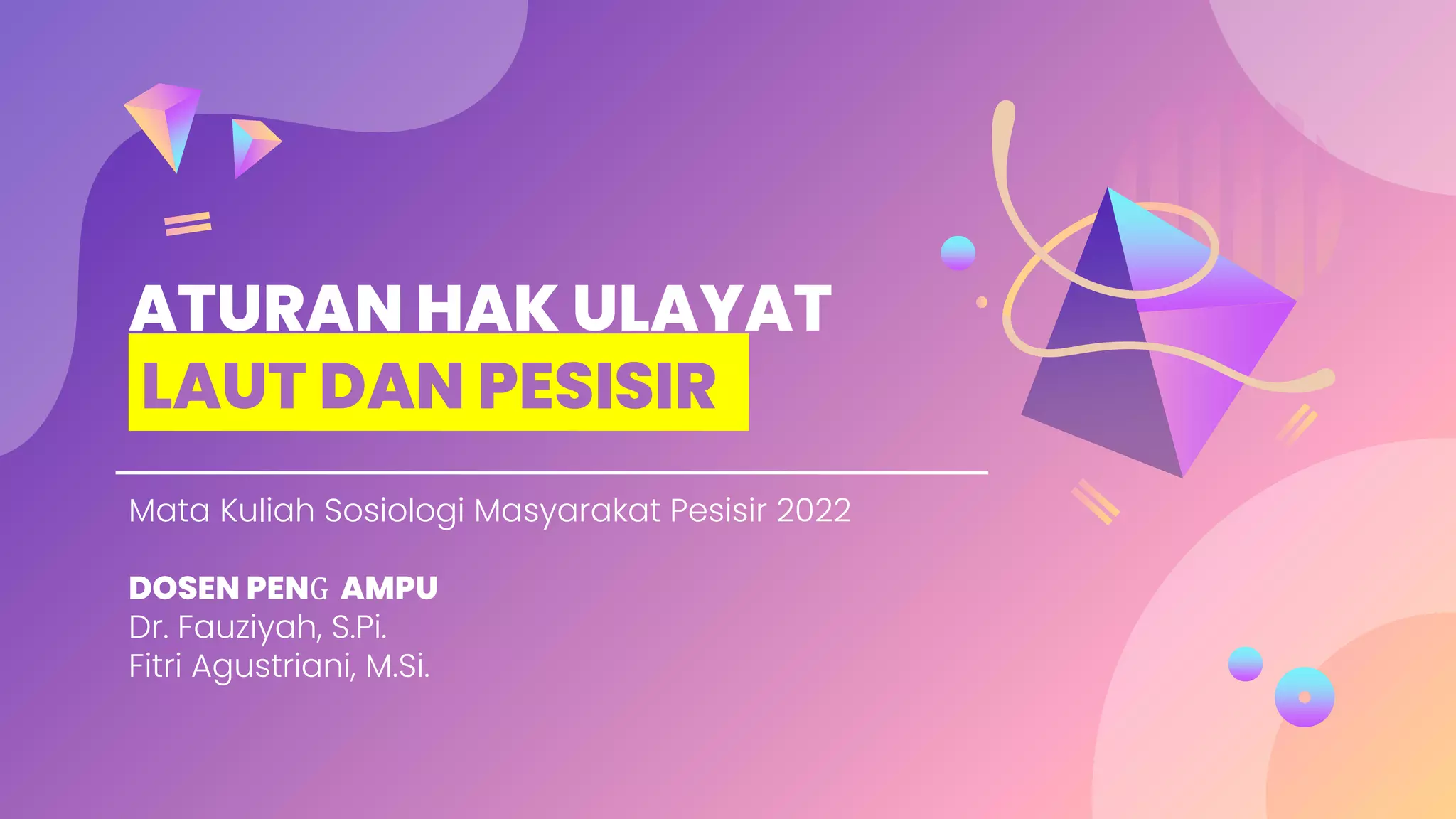 ATURAN HAK ULAYAT
LAUT DAN PESISIR

Mata Kuliah Sosiologi Masyarakat Pesisir 2022

DOSEN PENG AMPU
Dr. Fauziyah, S.Pi.
Fitri Agustriani, M.Si.